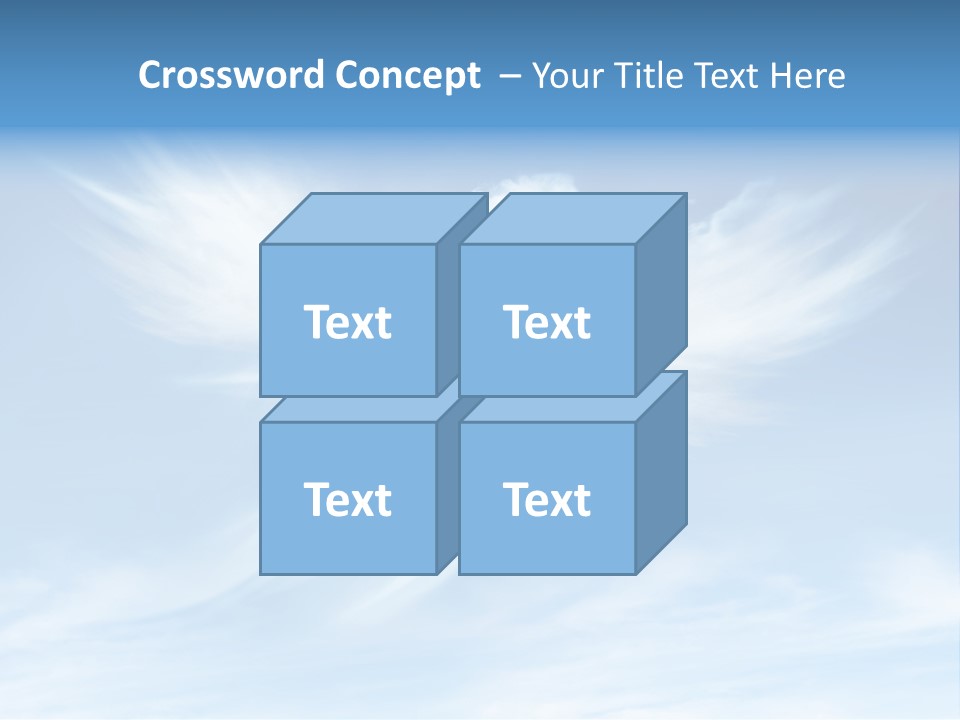 Crossword Concept – Your Title Text Here

Text

Text

Text

Text